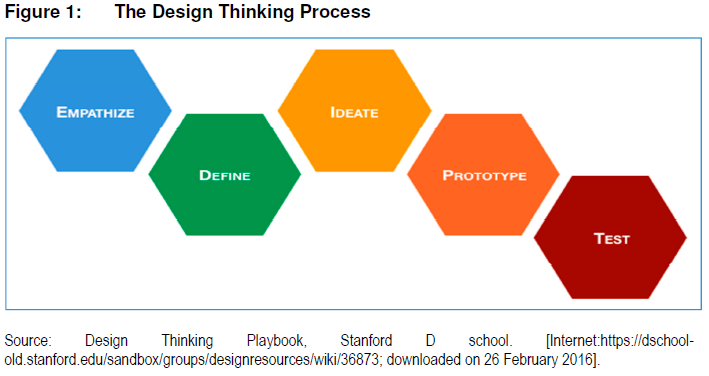 Figure 1: The Design Thinking Process

EMPATHIZE

DEFINE

IDEATE

PROTOTYPE

TEST

Source: Design Thinking Playbook, Stanford D school. [Internet:https://dschool-old.stanford.edu/sandbox/groups/designresources/wiki/36873; downloaded on 26 February 2016].